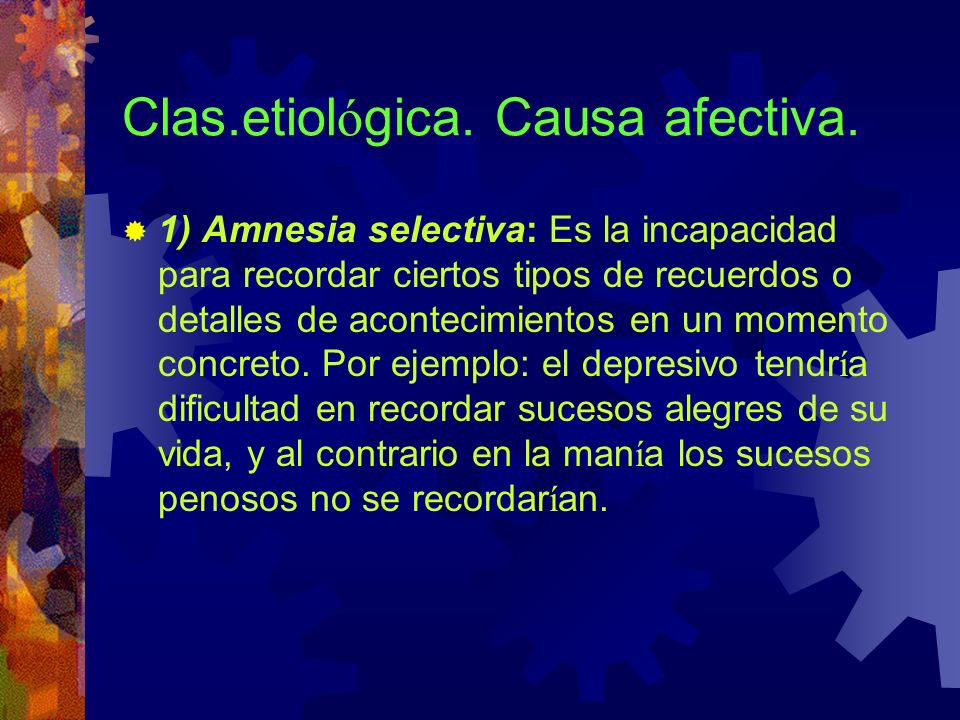 Clas.etiológica. Causa afectiva.

1) Amnesia selectiva: Es la incapacidad para recordar ciertos tipos de recuerdos o detalles de acontecimientos en un momento concreto. Por ejemplo: el depresivo tendría dificultad en recordar sucesos alegres de su vida, y al contrario en la manía los sucesos penosos no se recordarían.